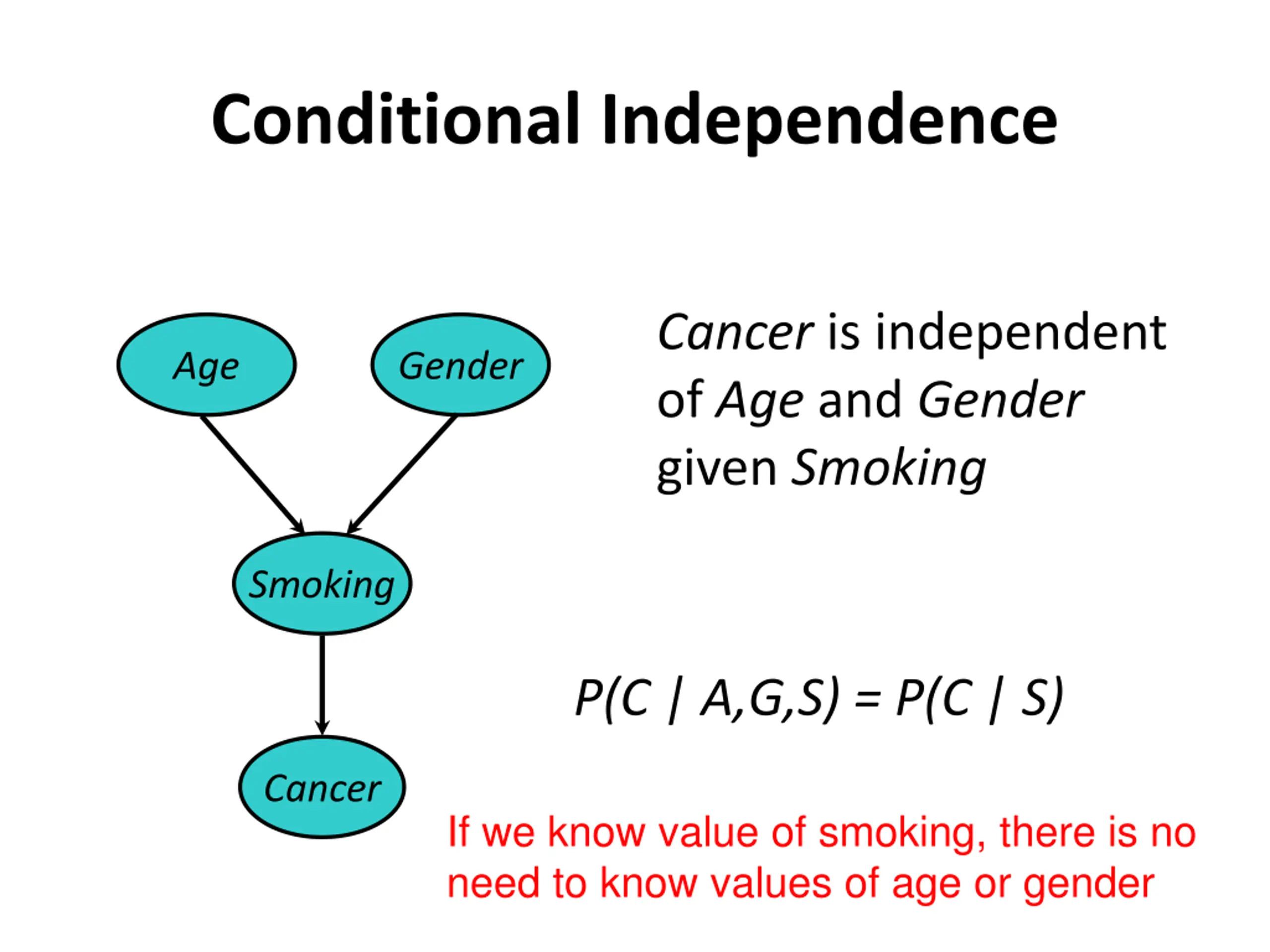 Conditional Independence

Age

Gender

Smoking

Cancer

Cancer is independent of Age and Gender given Smoking

$P(C \mid A,G,S) = P(C \mid S)$

If we know value of smoking, there is no need to know values of age or gender